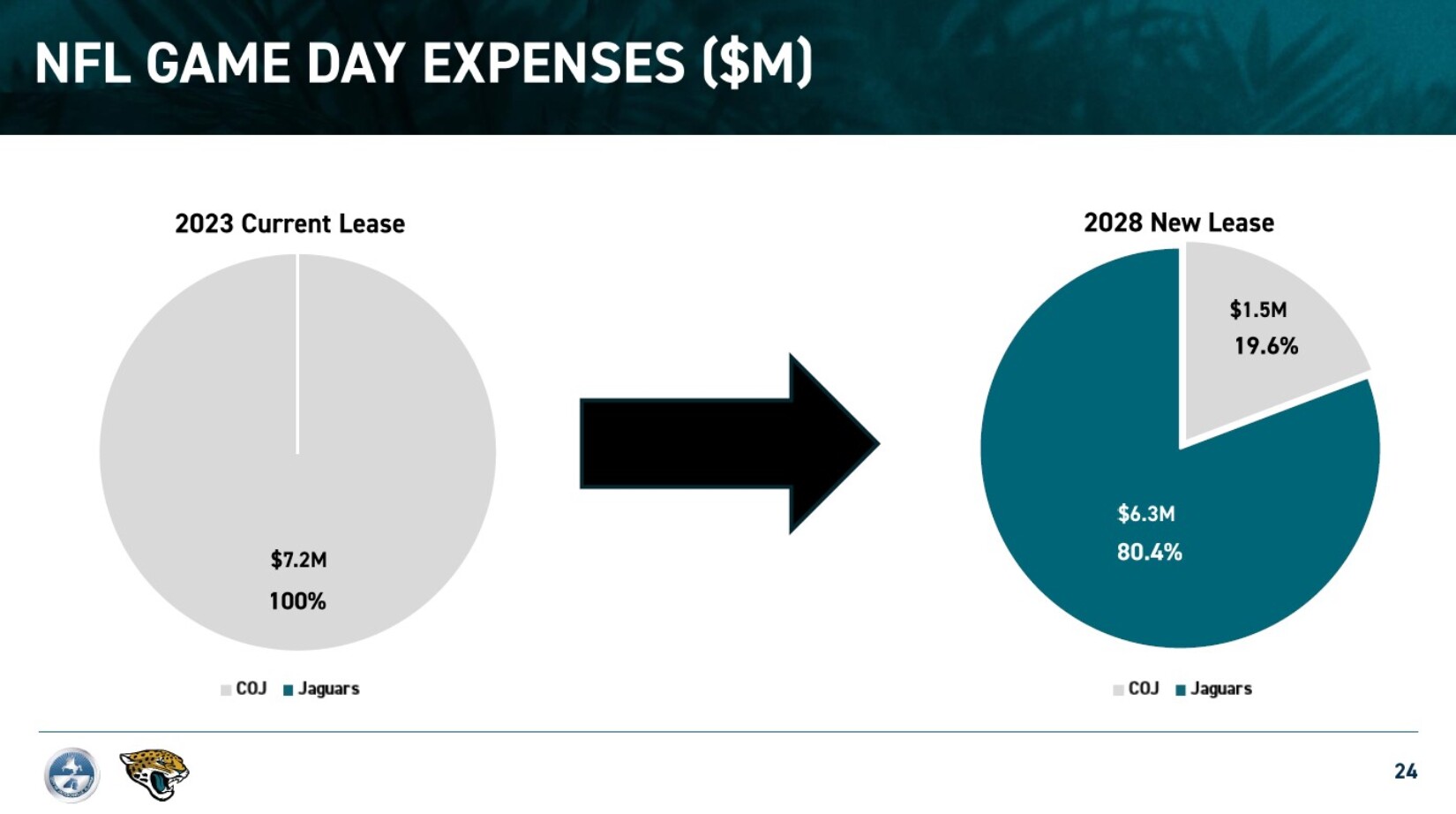 NFL GAME DAY EXPENSES ($M)

2023 Current Lease

$7.2M

100%

COJ Jaguars

2028 New Lease

$1.5M

19.6%

$6.3M

80.4%

COJ Jaguars

24